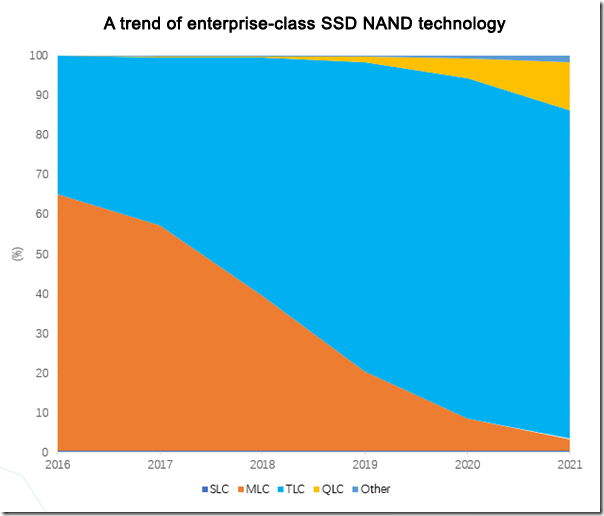 A trend of enterprise-class SSD NAND technology

100
90
80
70
60
50
40
30
20
10
0

(%)

2016
2017
2018
2019
2020
2021

SLC MLC TLC QLC Other